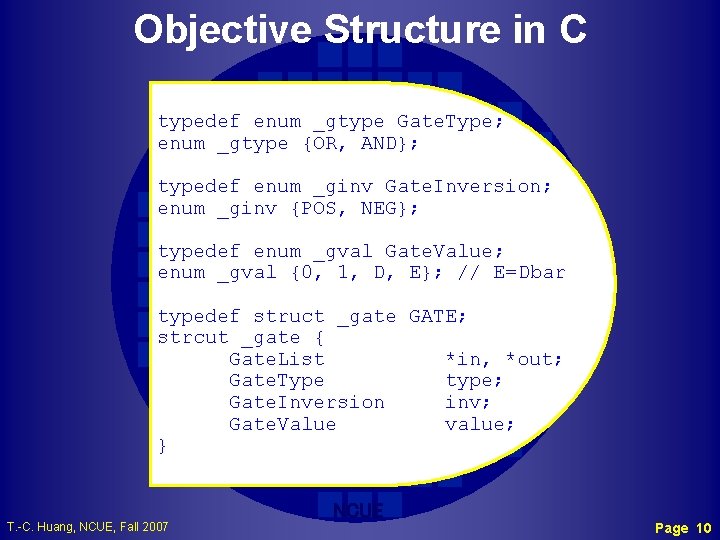 Objective Structure in C

typedef enum _gtype GateType;
enum _gtype {OR, AND};

typedef enum _ginv GateInversion;
enum _ginv {POS, NEG};

typedef enum _gval GateValue;
enum _gval {0, 1, D, E}; // E=Dbar

typedef struct _gate GATE;
strcut _gate {
GateList *in, *out;
GateType type;
GateInversion inv;
GateValue value;
}

NCUE

T.-C. Huang, NCUE, Fall 2007

Page 10